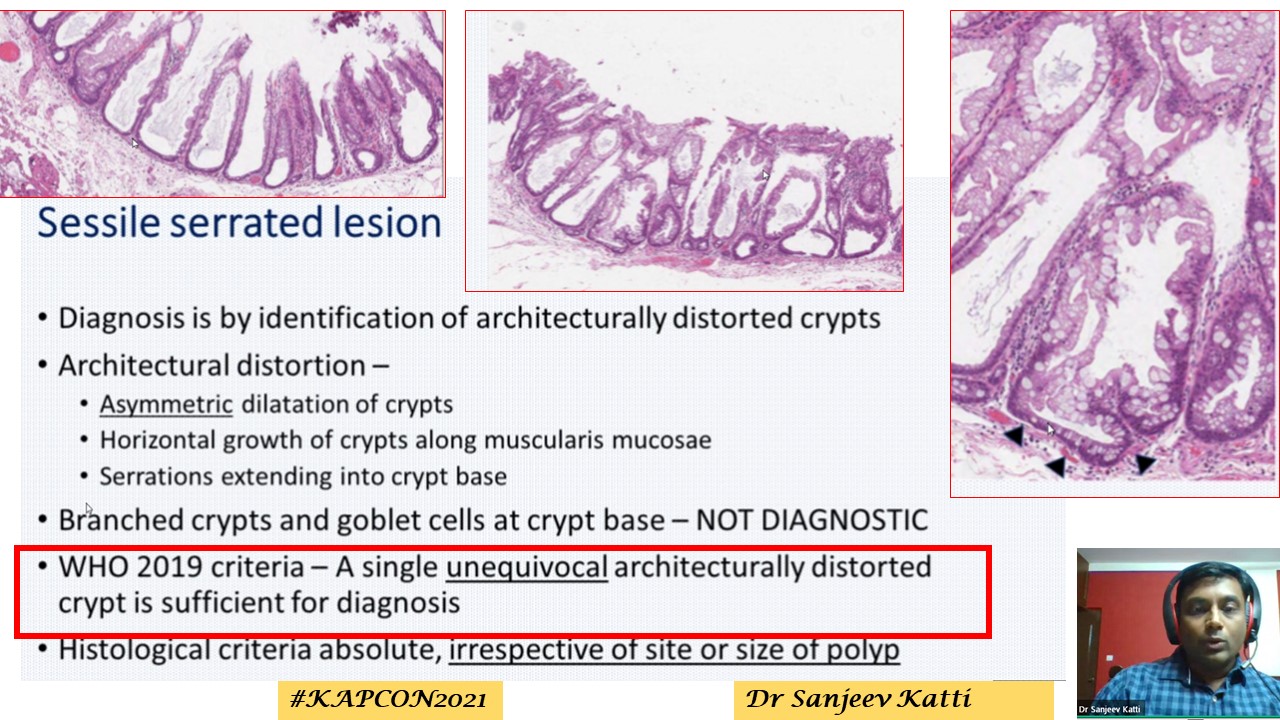 Sessile serrated lesion

• Diagnosis is by identification of architecturally distorted crypts
• Architectural distortion –
  • Asymmetric dilatation of crypts
  • Horizontal growth of crypts along muscularis mucosae
  • Serrations extending into crypt base
• Branched crypts and goblet cells at crypt base – NOT DIAGNOSTIC
• WHO 2019 criteria – A single unequivocal architecturally distorted crypt is sufficient for diagnosis
• Histological criteria absolute, irrespective of site or size of polyp

#KAPCON2021

Dr Sanjeev Katti

Dr Sanjeev Katti